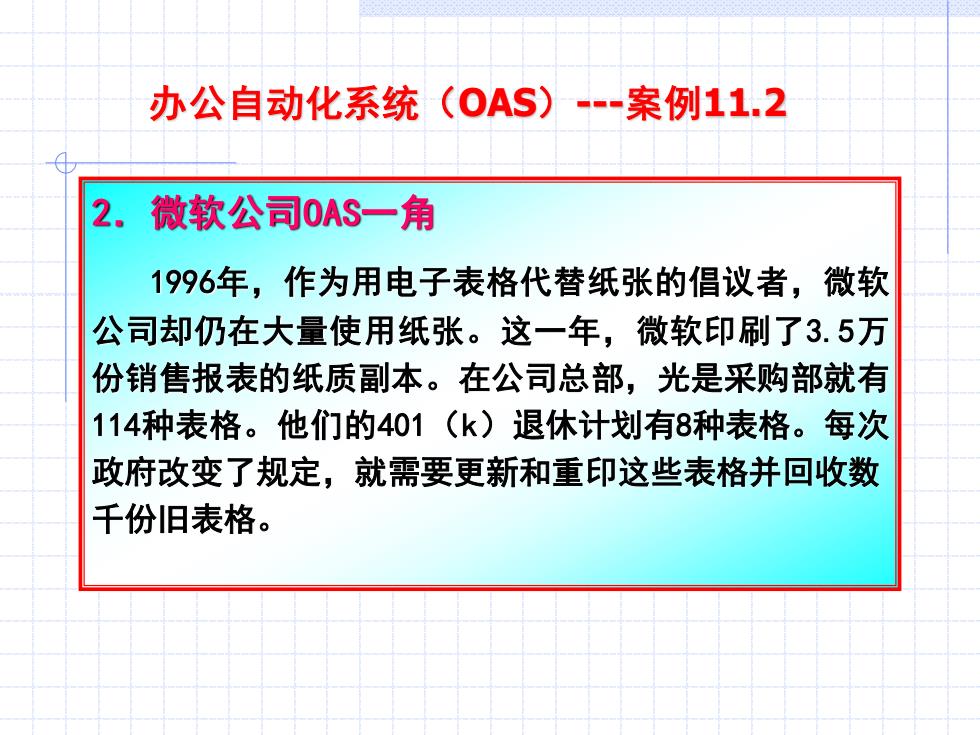 办公自动化系统（OAS）---案例11.2

2. 微软公司OAS一角

1996年，作为用电子表格代替纸张的倡议者，微软公司却仍在大量使用纸张。这一年，微软印刷了3.5万份销售报表的纸质副本。在公司总部，光是采购部就有114种表格。他们的401（k）退休计划有8种表格。每次政府改变了规定，就需要更新和重印这些表格并回收数千份旧表格。